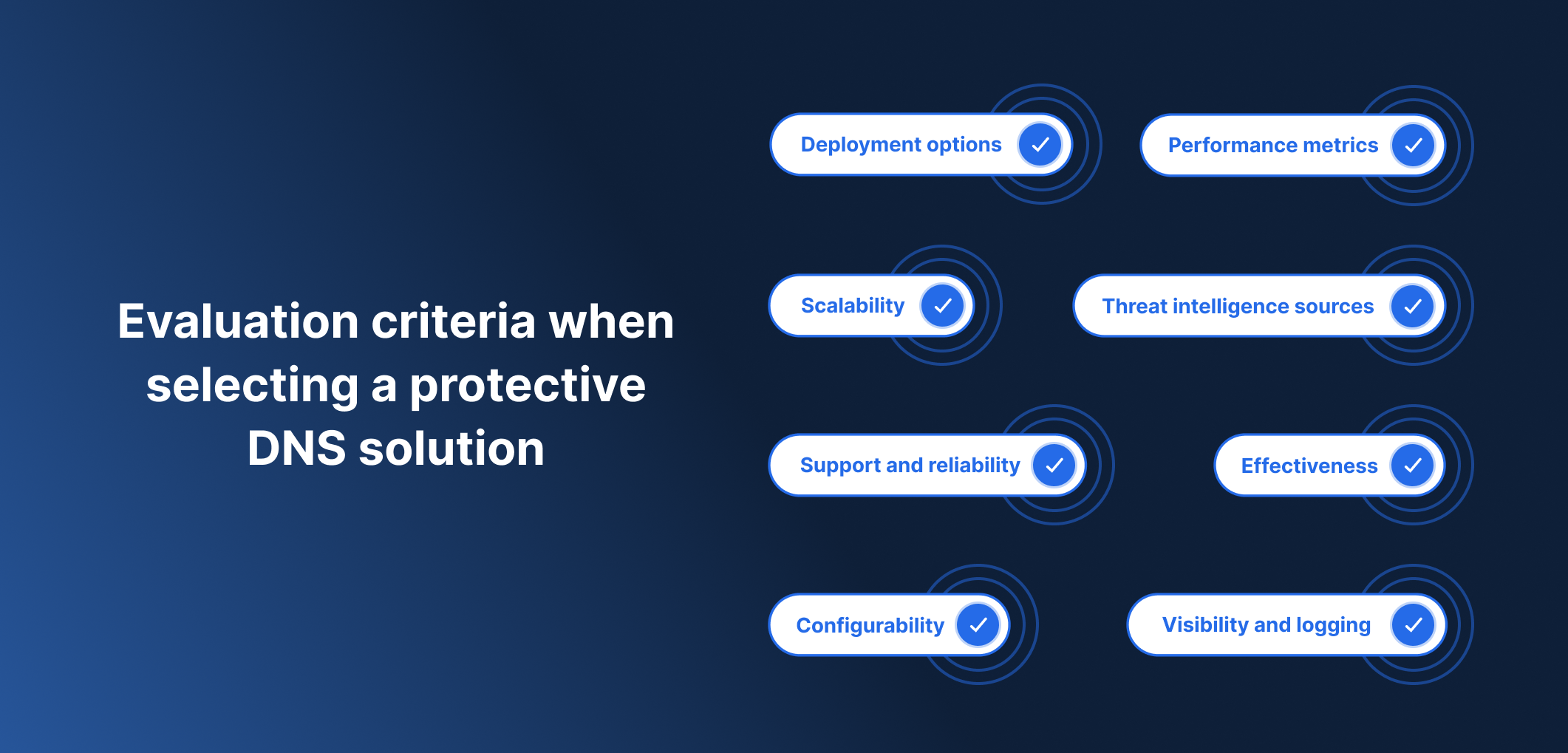 Evaluation criteria when selecting a protective DNS solution

Deployment options

Performance metrics

Scalability

Threat intelligence sources

Support and reliability

Effectiveness

Configurability

Visibility and logging